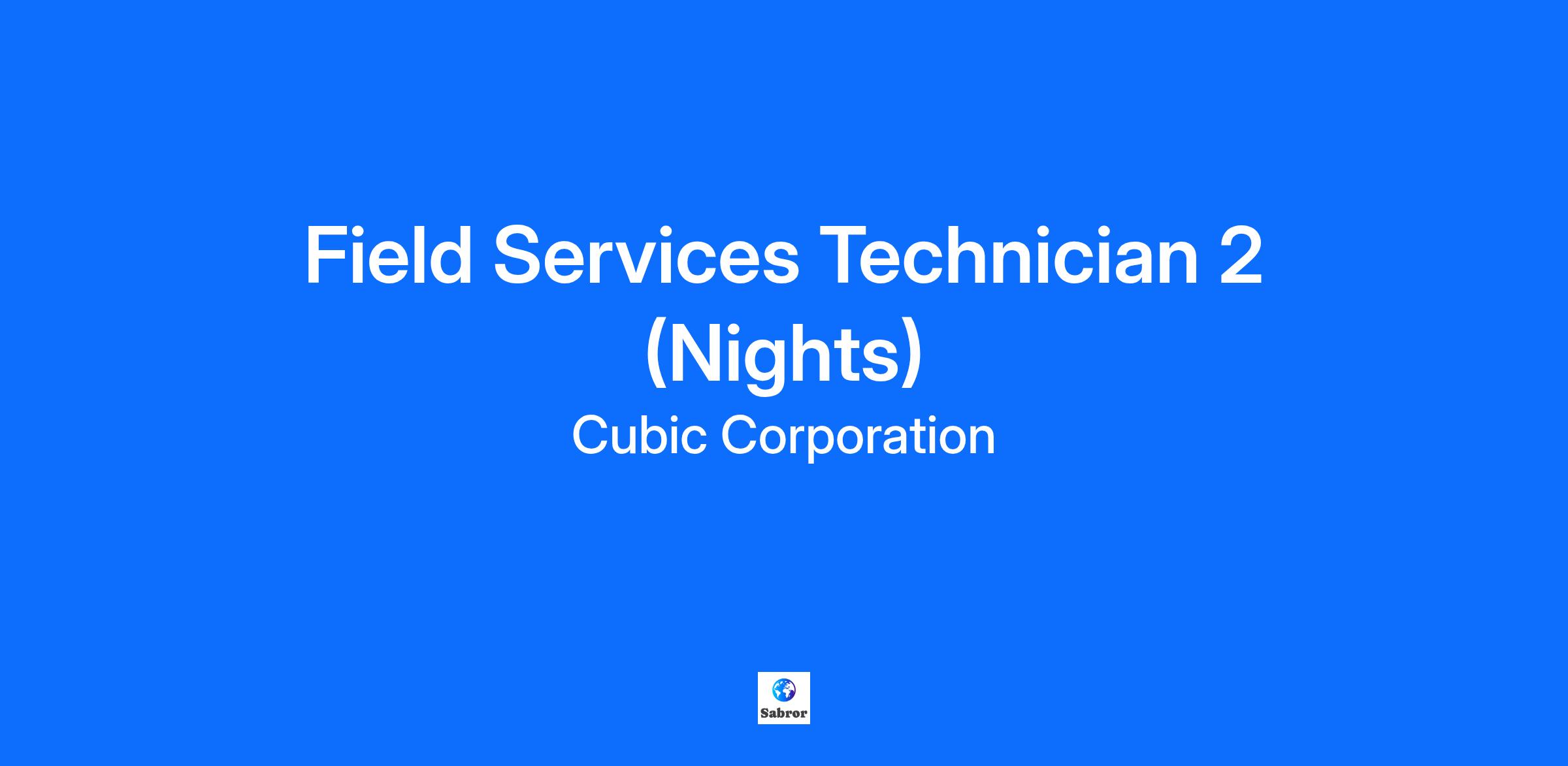 Field Services Technician 2 (Nights)

Cubic Corporation

Sabror